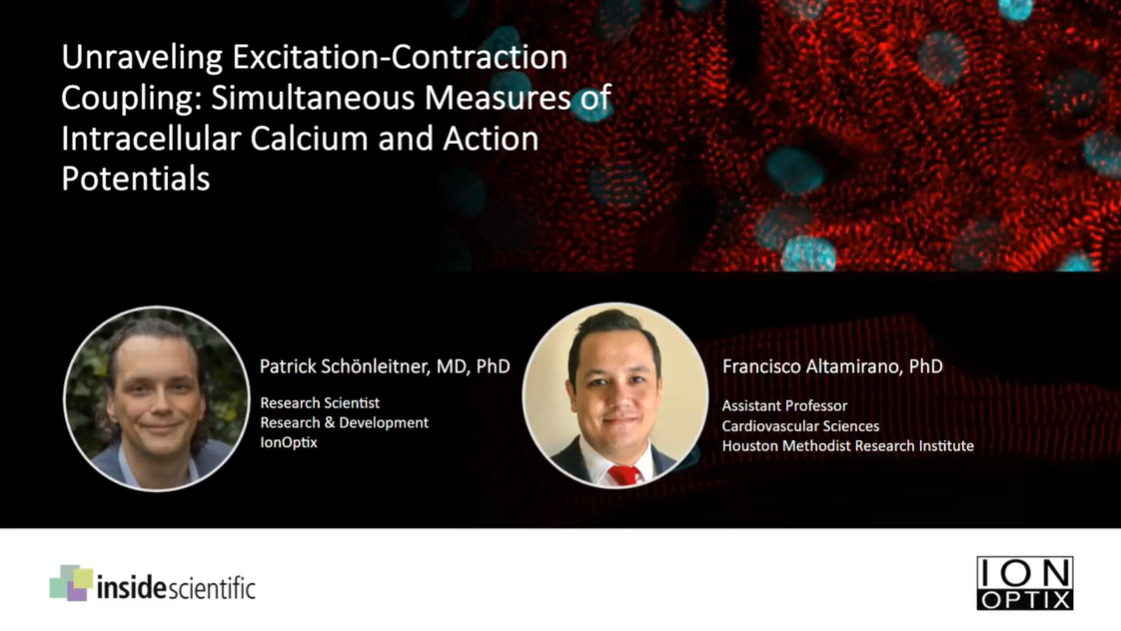 Unraveling Excitation-Contraction Coupling: Simultaneous Measures of Intracellular Calcium and Action Potentials

Patrick Schönleitner, MD, PhD
Research Scientist
Research & Development
IonOptix

Francisco Altamirano, PhD
Assistant Professor
Cardiovascular Sciences
Houston Methodist Research Institute

insidescientific

ION OPTIX